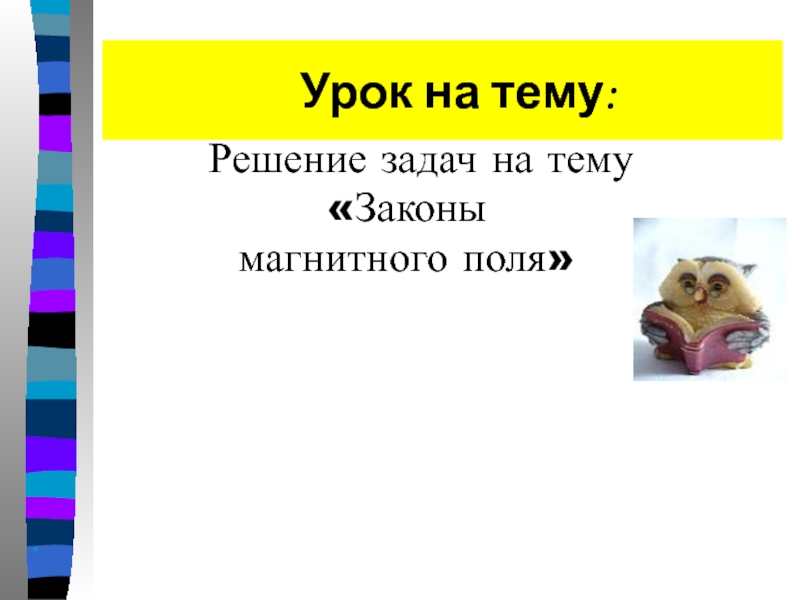 Урок на тему:

Решение задач на тему «Законы магнитного поля»